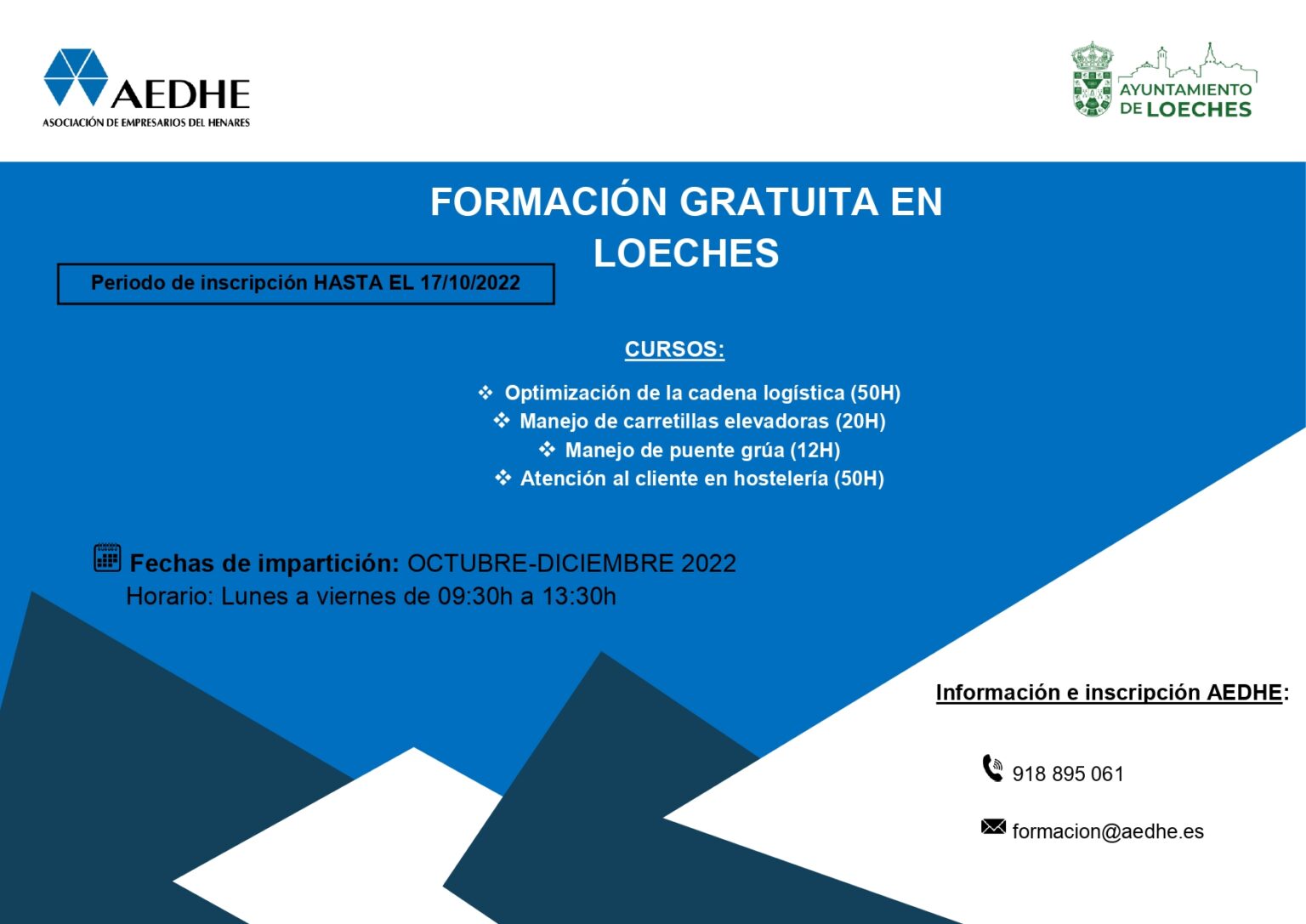 AEDHE
ASOCIACIÓN DE EMPRESARIOS DEL HENARES

AYUNTAMIENTO DE LOECHES

FORMACIÓN GRATUITA EN LOECHES

Periodo de inscripción HASTA EL 17/10/2022

CURSOS:

❖ Optimización de la cadena logística (50H)
❖ Manejo de carretillas elevadoras (20H)
❖ Manejo de puente grúa (12H)
❖ Atención al cliente en hostelería (50H)

Fechas de impartición: OCTUBRE-DICIEMBRE 2022
Horario: Lunes a viernes de 09:30h a 13:30h

Información e inscripción AEDHE:

918 895 061

formacion@aedhe.es